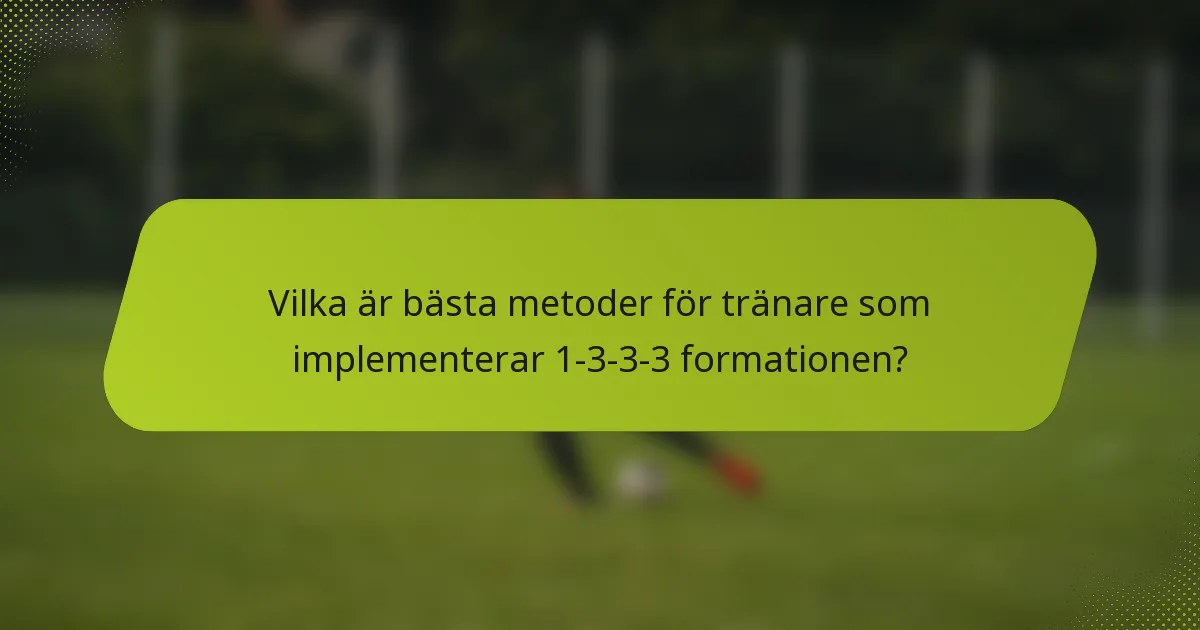 Vilka är bästa metoder för tränare som implementerar 1-3-3-3 formationen?